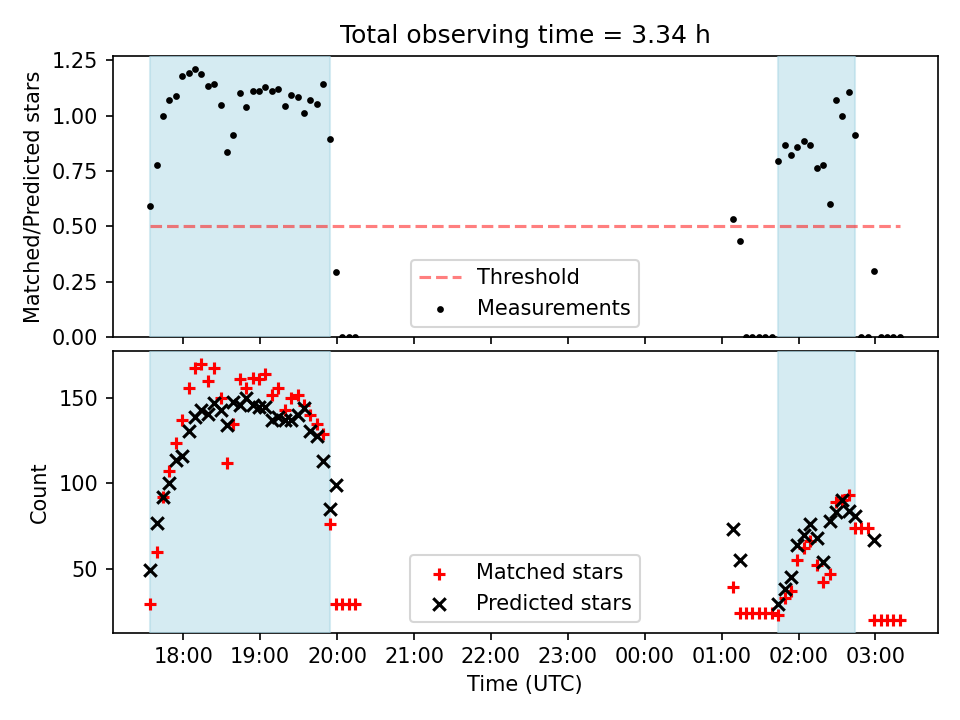 Total observing time = 3.34 h

Matched/Predicted stars

1.25
1.00
0.75
0.50
0.25
0.00

Threshold
Measurements

Count

150
100
50

Matched stars
Predicted stars

18:00 19:00 20:00 21:00 22:00 23:00 00:00 01:00 02:00 03:00

Time (UTC)